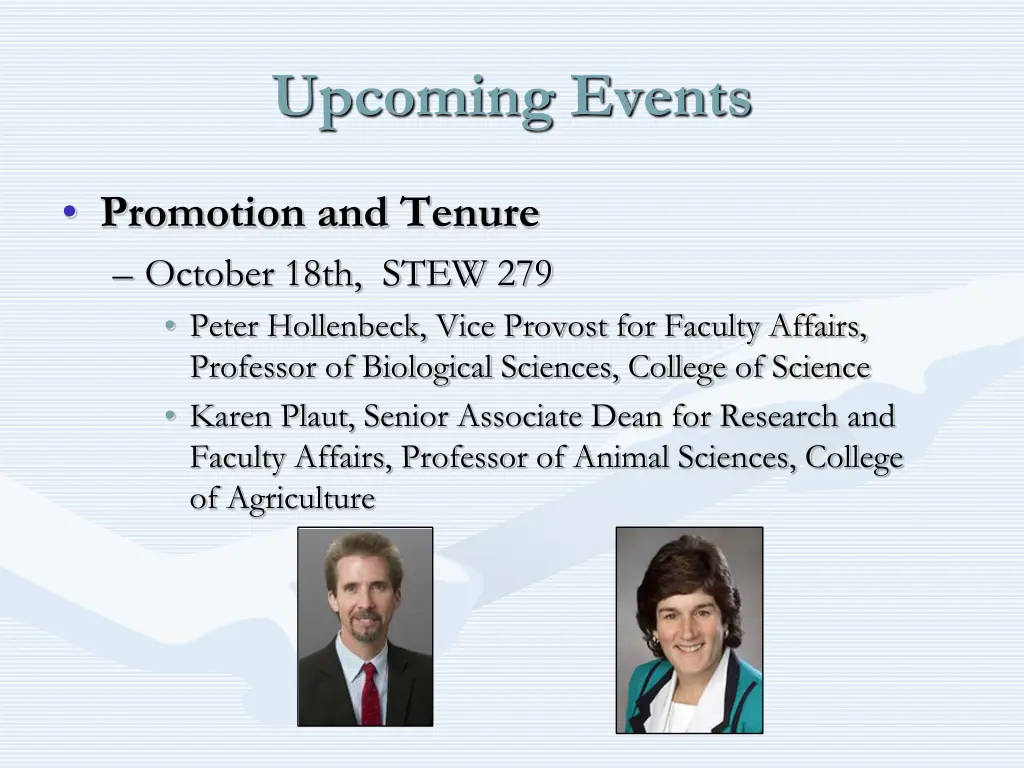 Upcoming Events

• Promotion and Tenure
– October 18th, STEW 279
• Peter Hollenbeck, Vice Provost for Faculty Affairs, Professor of Biological Sciences, College of Science
• Karen Plaut, Senior Associate Dean for Research and Faculty Affairs, Professor of Animal Sciences, College of Agriculture